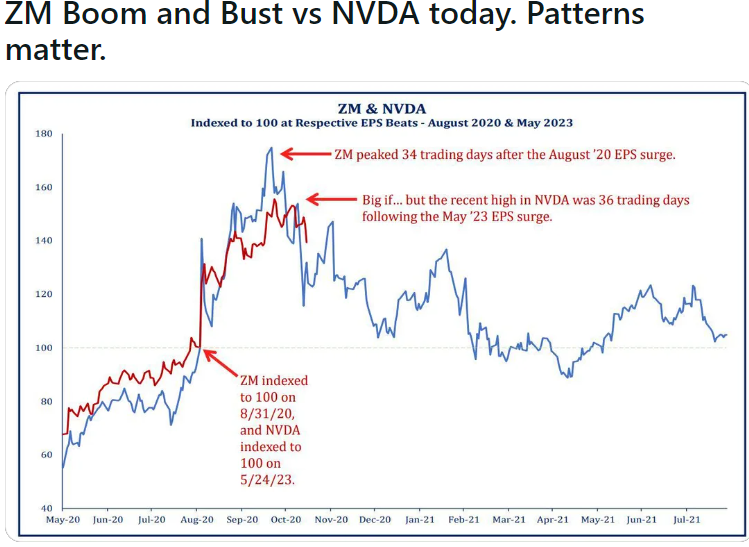 ZM Boom and Bust vs NVDA today. Patterns matter.

ZM & NVDA
Indexed to 100 at Respective EPS Beats - August 2020 & May 2023

180
160
140
120
100
80
60
40

ZM peaked 34 trading days after the August '20 EPS surge.

Big if... but the recent high in NVDA was 36 trading days following the May '23 EPS surge.

ZM indexed to 100 on 8/31/20, and NVDA indexed to 100 on 5/24/23.

May-20 Jun-20 Jul-20 Aug-20 Sep-20 Oct-20 Nov-20 Dec-20 Jan-21 Feb-21 Mar-21 Apr-21 May-21 Jun-21 Jul-21